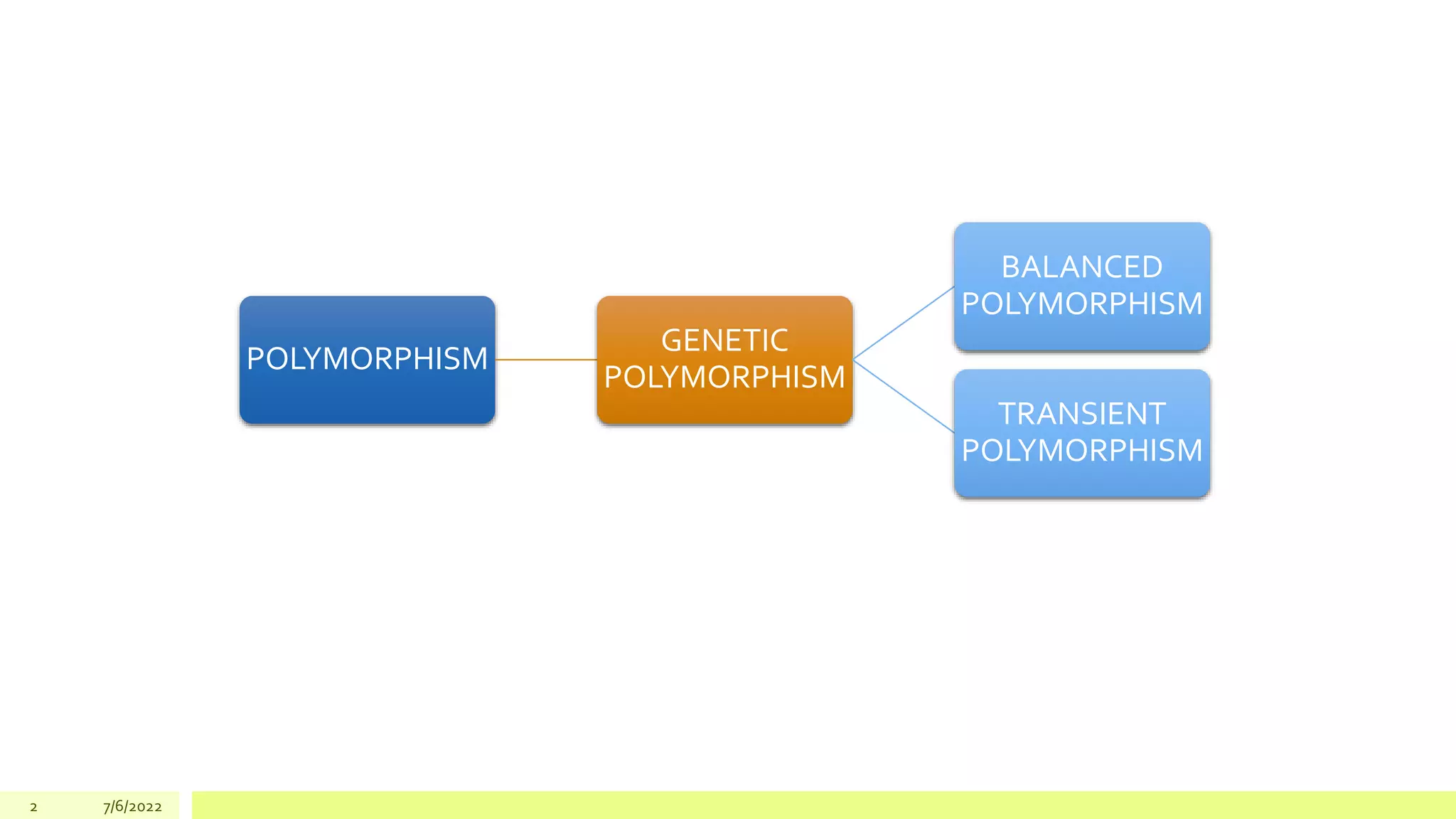 POLYMORPHISM

GENETIC POLYMORPHISM

BALANCED POLYMORPHISM

TRANSIENT POLYMORPHISM

2 7/6/2022